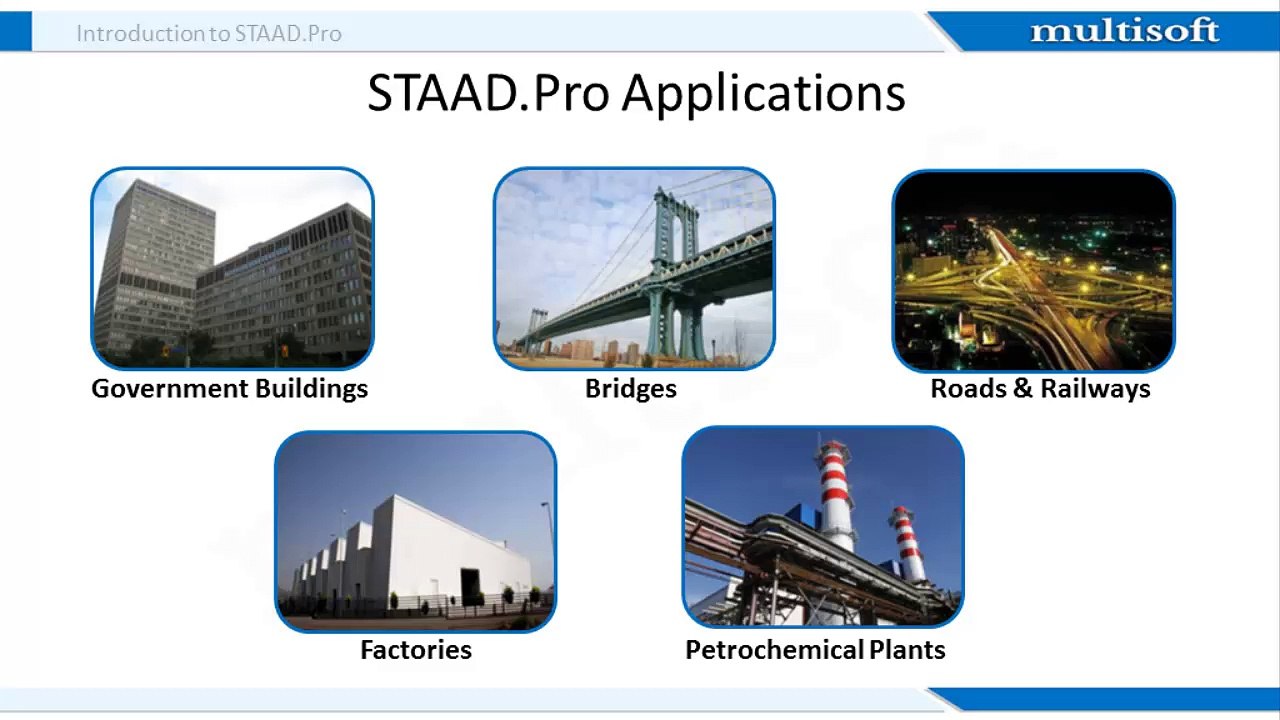 Introduction to STAAD.Pro

multisoft

STAAD.Pro Applications

Government Buildings

Bridges

Roads & Railways

Factories

Petrochemical Plants